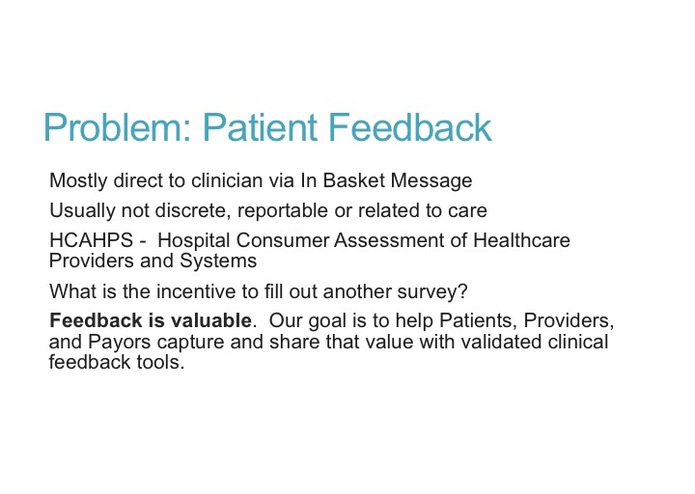 Problem: Patient Feedback

Mostly direct to clinician via In Basket Message

Usually not discrete, reportable or related to care

HCAHPS - Hospital Consumer Assessment of Healthcare Providers and Systems

What is the incentive to fill out another survey?

Feedback is valuable. Our goal is to help Patients, Providers, and Payors capture and share that value with validated clinical feedback tools.